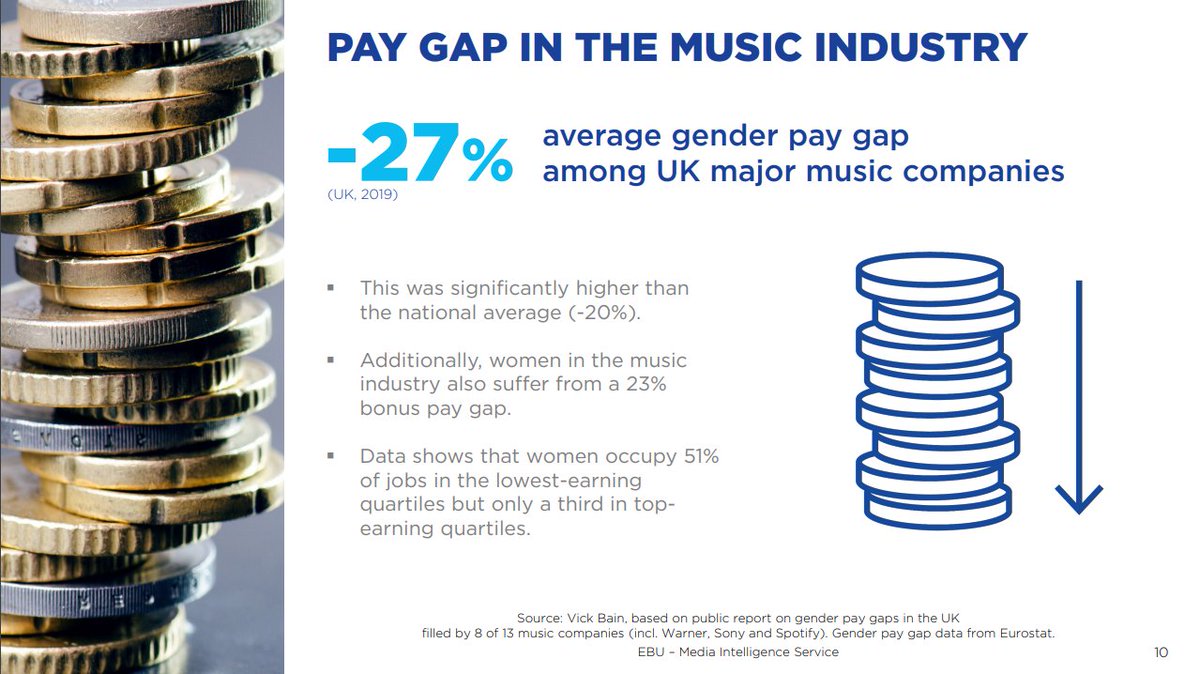 PAY GAP IN THE MUSIC INDUSTRY

-27%
(UK, 2019)

average gender pay gap among UK major music companies

▪ This was significantly higher than the national average (-20%).

▪ Additionally, women in the music industry also suffer from a 23% bonus pay gap.

▪ Data shows that women occupy 51% of jobs in the lowest-earning quartiles but only a third in top-earning quartiles.

Source: Vick Bain, based on public report on gender pay gaps in the UK filled by 8 of 13 music companies (incl. Warner, Sony and Spotify). Gender pay gap data from Eurostat.

EBU – Media Intelligence Service

10